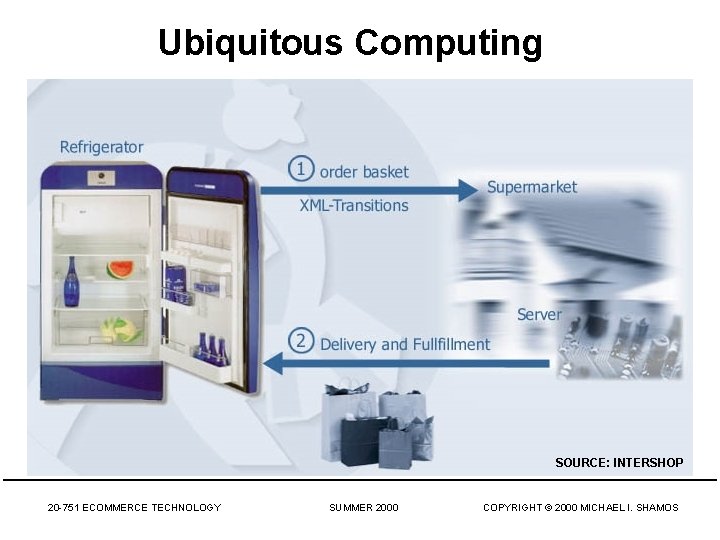 Ubiquitous Computing

Refrigerator

1 order basket

XML-Transitions

Supermarket

Server

2 Delivery and Fullfillment

SOURCE: INTERSHOP

20-751 ECOMMERCE TECHNOLOGY

SUMMER 2000

COPYRIGHT © 2000 MICHAEL I. SHAMOS